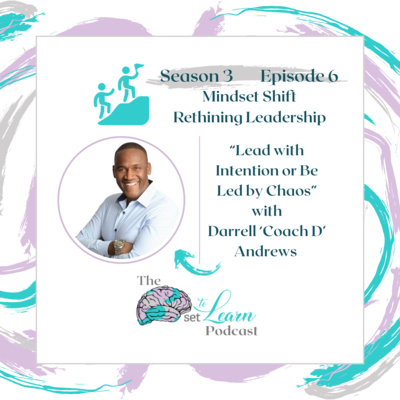 Season 3 Episode 6
Mindset Shift
Rethining Leadership

"Lead with Intention or Be Led by Chaos" with Darrell 'Coach D' Andrews

The set to Learn Podcast